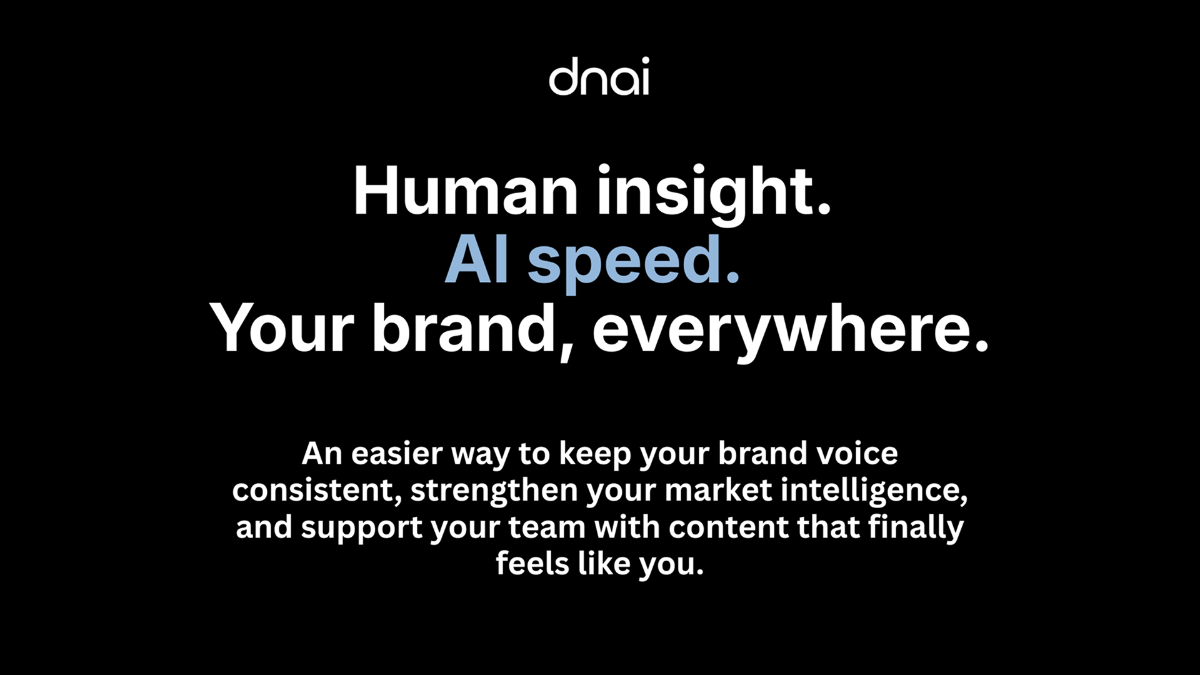 dnai

Human insight.
AI speed.
Your brand, everywhere.

An easier way to keep your brand voice consistent, strengthen your market intelligence, and support your team with content that finally feels like you.